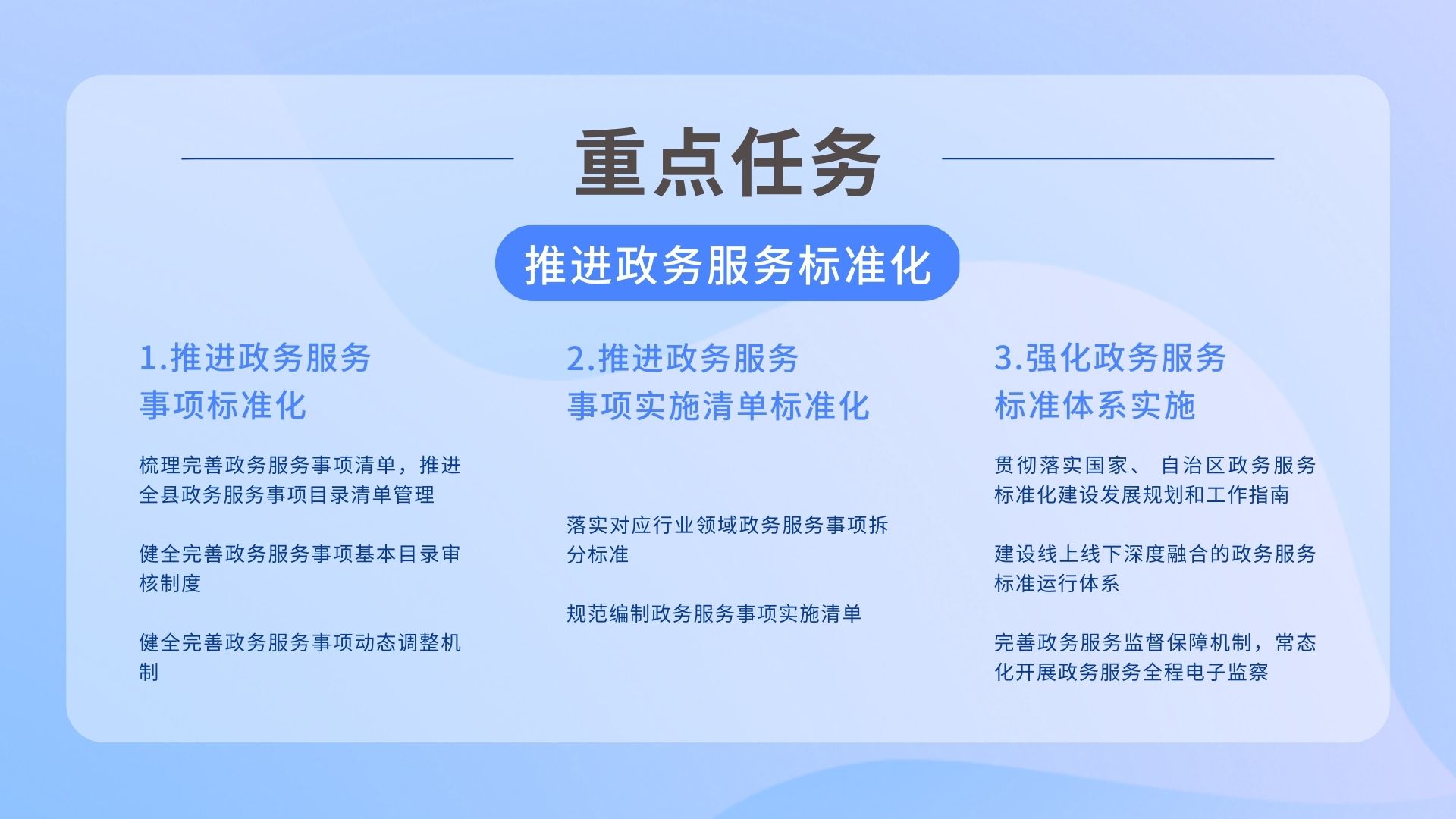 重点任务

推进政务服务标准化

1.推进政务服务事项标准化

梳理完善政务服务事项清单，推进全县政务服务事项目录清单管理

健全完善政务服务事项基本目录审核制度

健全完善政务服务事项动态调整机制

2.推进政务服务事项实施清单标准化

落实对应行业领域政务服务事项拆分标准

规范编制政务服务事项实施清单

3.强化政务服务标准体系实施

贯彻落实国家、 自治区政务服务标准化建设发展规划和工作指南

建设线上线下深度融合的政务服务标准运行体系

完善政务服务监督保障机制，常态化开展政务服务全程电子监察